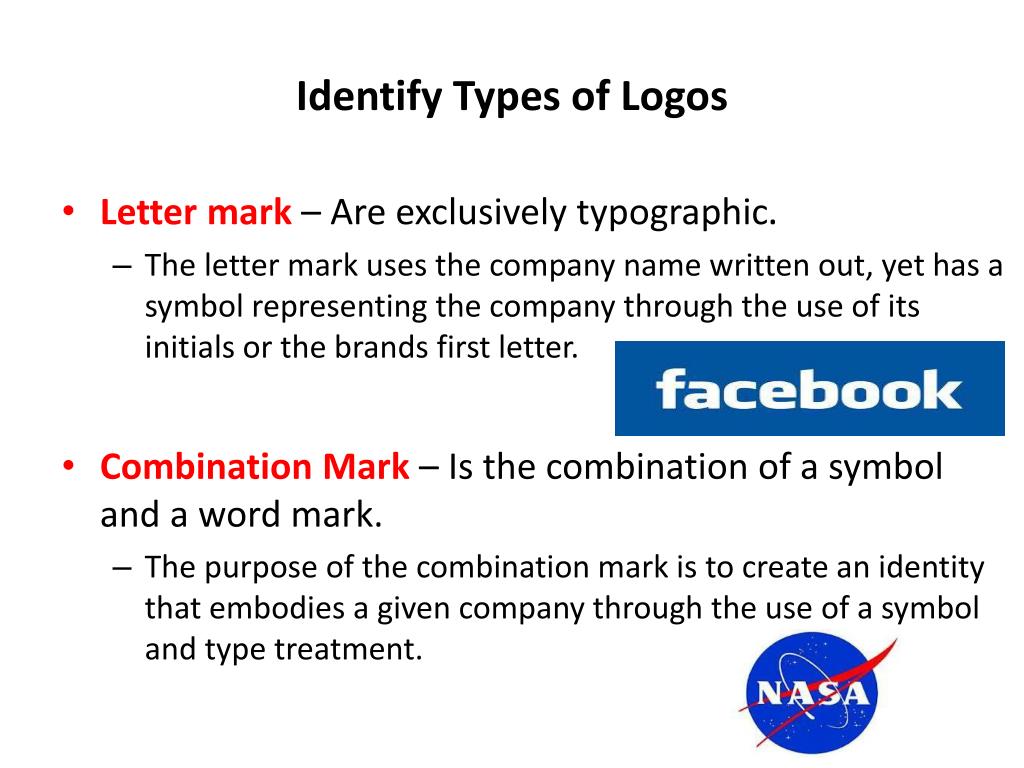 Identify Types of Logos

• Letter mark – Are exclusively typographic.
– The letter mark uses the company name written out, yet has a symbol representing the company through the use of its initials or the brands first letter.

facebook

• Combination Mark – Is the combination of a symbol and a word mark.
– The purpose of the combination mark is to create an identity that embodies a given company through the use of a symbol and type treatment.

NASA